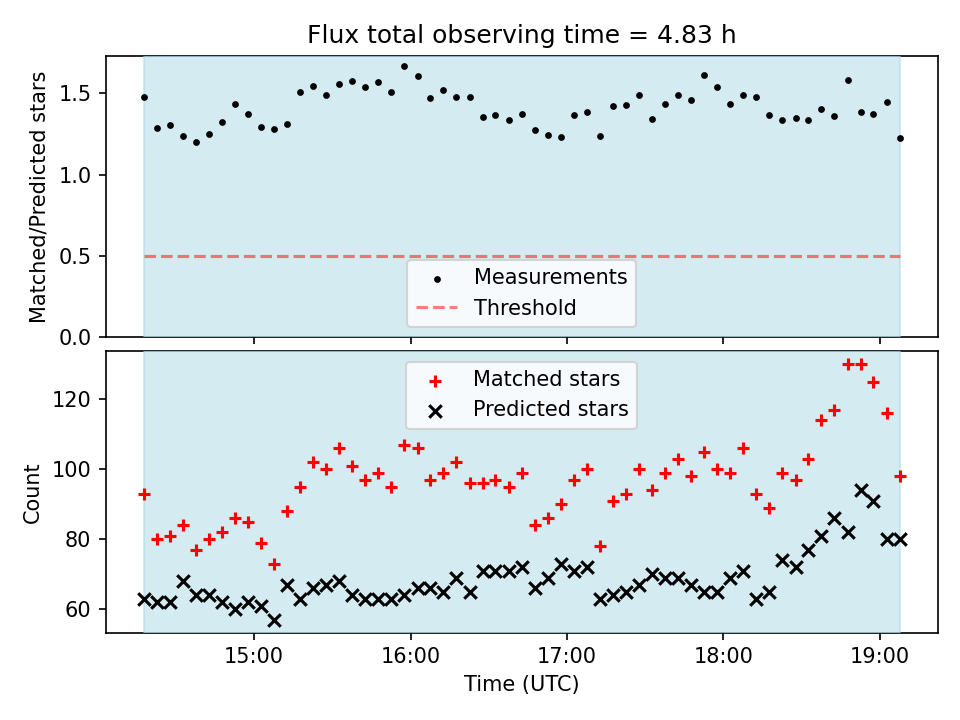 Flux total observing time = 4.83 h

Matched/Predicted stars

1.5
1.0
0.5
0.0

Measurements
Threshold

Matched stars
Predicted stars

Count

120
100
80
60

15:00
16:00
17:00
18:00
19:00

Time (UTC)